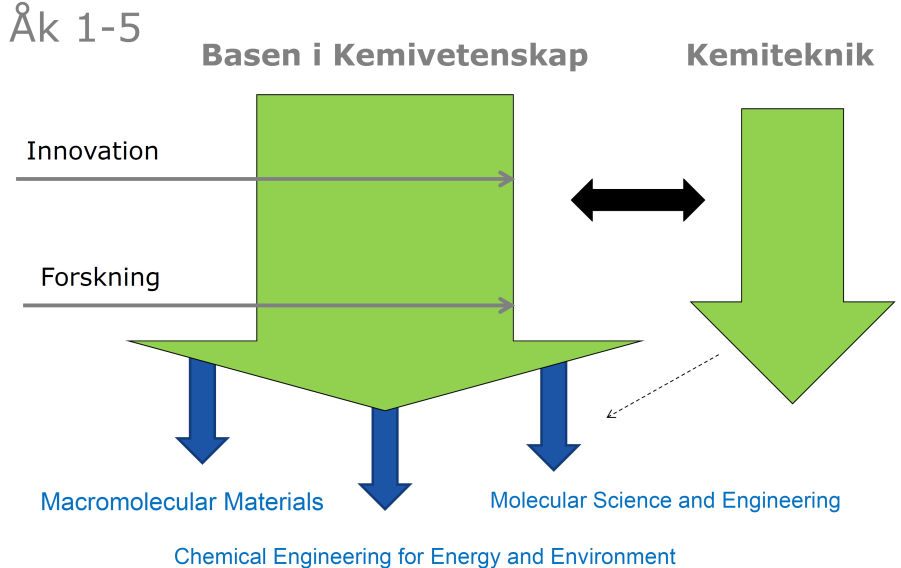 Åk 1-5

Basen i Kemivetenskap

Kemiteknik

Innovation

Forskning

Macromolecular Materials

Molecular Science and Engineering

Chemical Engineering for Energy and Environment